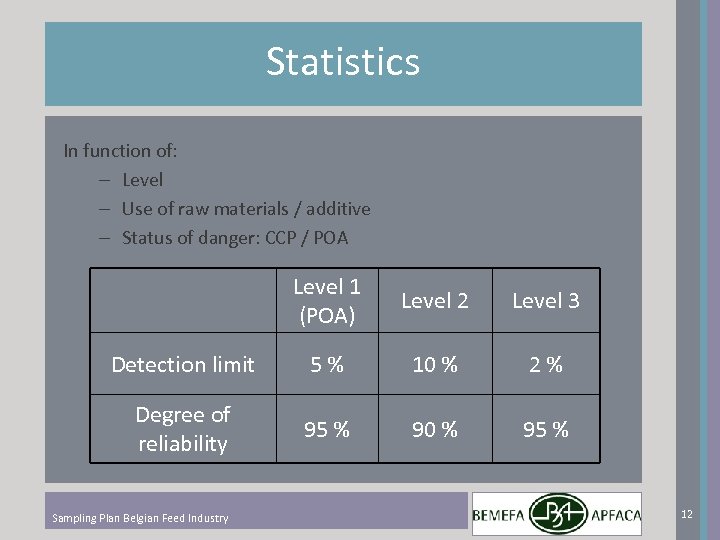 Statistics

In function of:
– Level
– Use of raw materials / additive
– Status of danger: CCP / POA

| | Level 1 (POA) | Level 2 | Level 3 |
|---|---|---|---|
| Detection limit | 5 % | 10 % | 2 % |
| Degree of reliability | 95 % | 90 % | 95 % |

Sampling Plan Belgian Feed Industry

BEMEFA BA APFACA

12